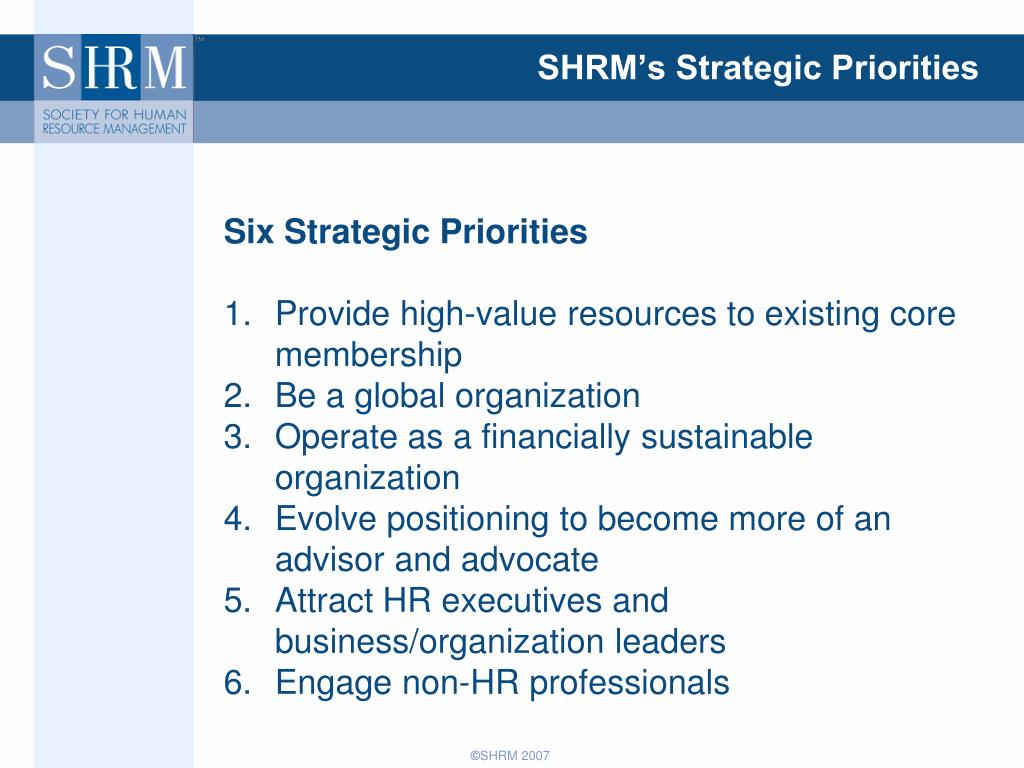 SHRM™
SOCIETY FOR HUMAN RESOURCE MANAGEMENT

SHRM's Strategic Priorities

Six Strategic Priorities

1. Provide high-value resources to existing core membership
2. Be a global organization
3. Operate as a financially sustainable organization
4. Evolve positioning to become more of an advisor and advocate
5. Attract HR executives and business/organization leaders
6. Engage non-HR professionals

©SHRM 2007